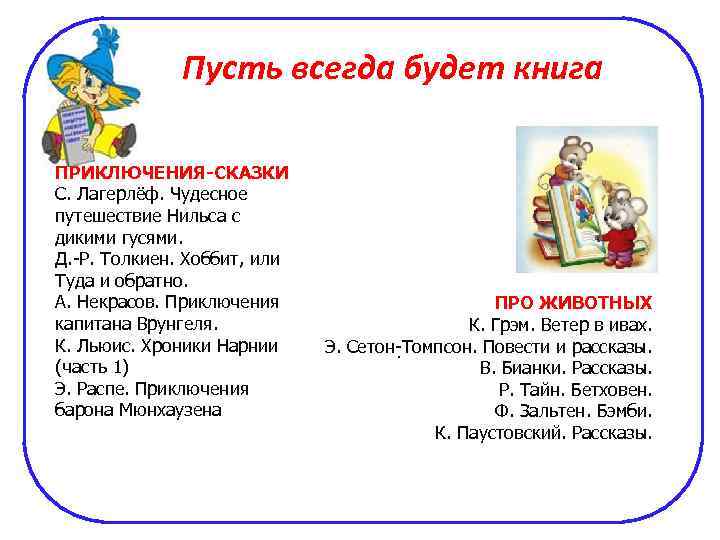 Пусть всегда будет книга

ПРИКЛЮЧЕНИЯ-СКАЗКИ
С. Лагерлёф. Чудесное путешествие Нильса с дикими гусями.
Д.-Р. Толкиен. Хоббит, или Туда и обратно.
А. Некрасов. Приключения капитана Врунгеля.
К. Льюис. Хроники Нарнии (часть 1)
Э. Распе. Приключения барона Мюнхаузена

ПРО ЖИВОТНЫХ
К. Грэм. Ветер в ивах.
Э. Сетон-Томпсон. Повести и рассказы.
В. Бианки. Рассказы.
Р. Тайн. Бетховен.
Ф. Зальтен. Бэмби.
К. Паустовский. Рассказы.